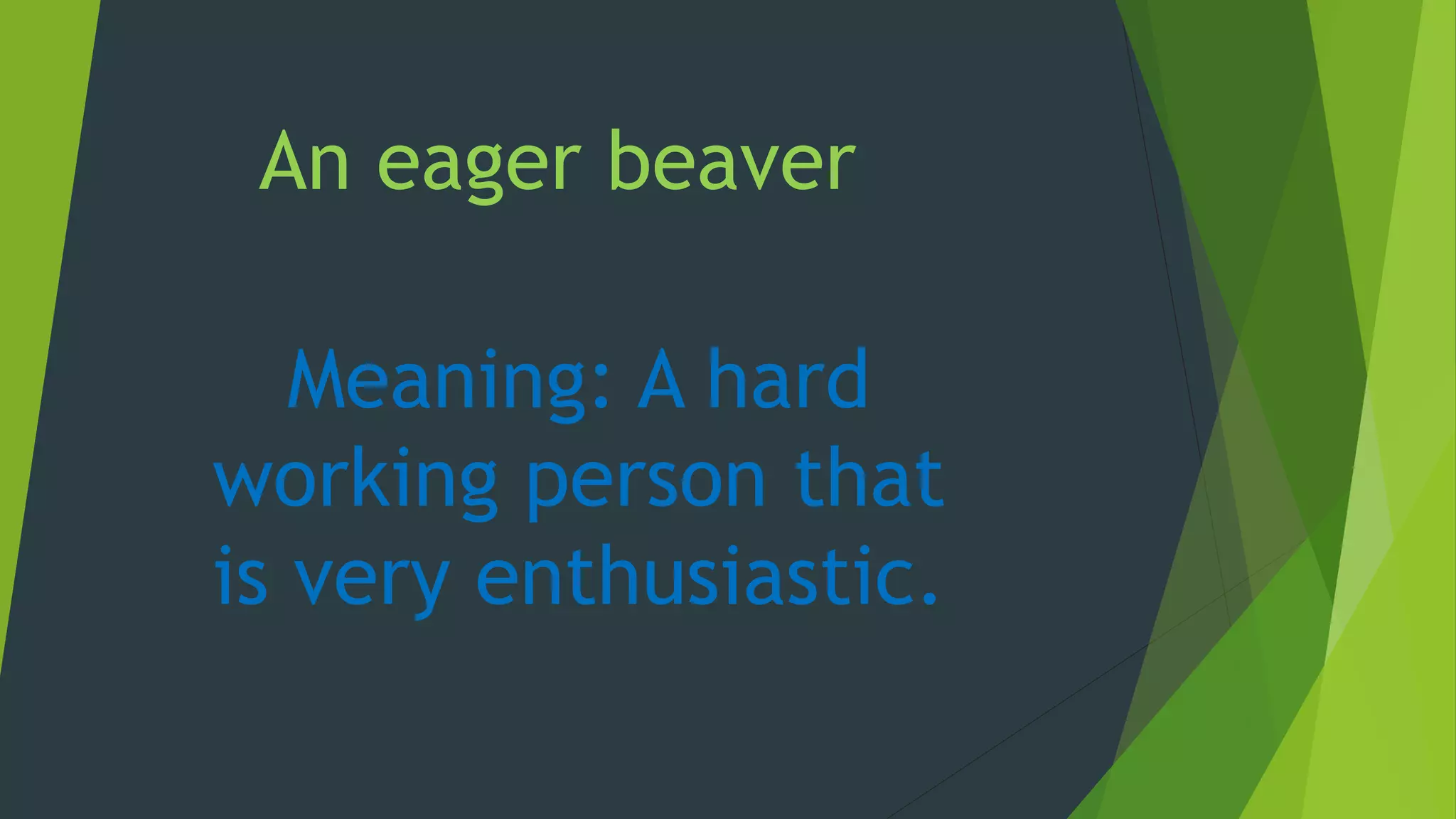 An eager beaver

Meaning: A hard working person that is very enthusiastic.